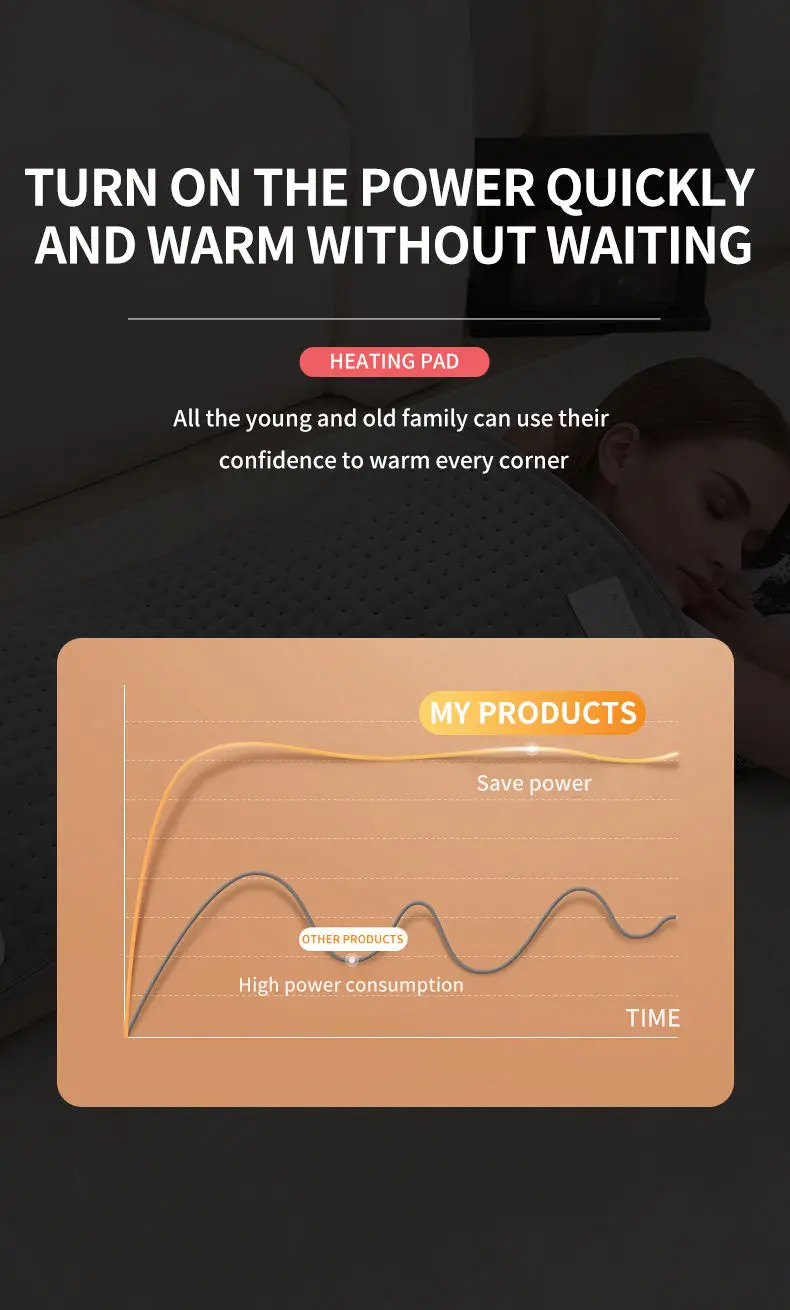 TURN ON THE POWER QUICKLY AND WARM WITHOUT WAITING

HEATING PAD

All the young and old family can use their confidence to warm every corner

MY PRODUCTS

Save power

OTHER PRODUCTS

High power consumption

TIME